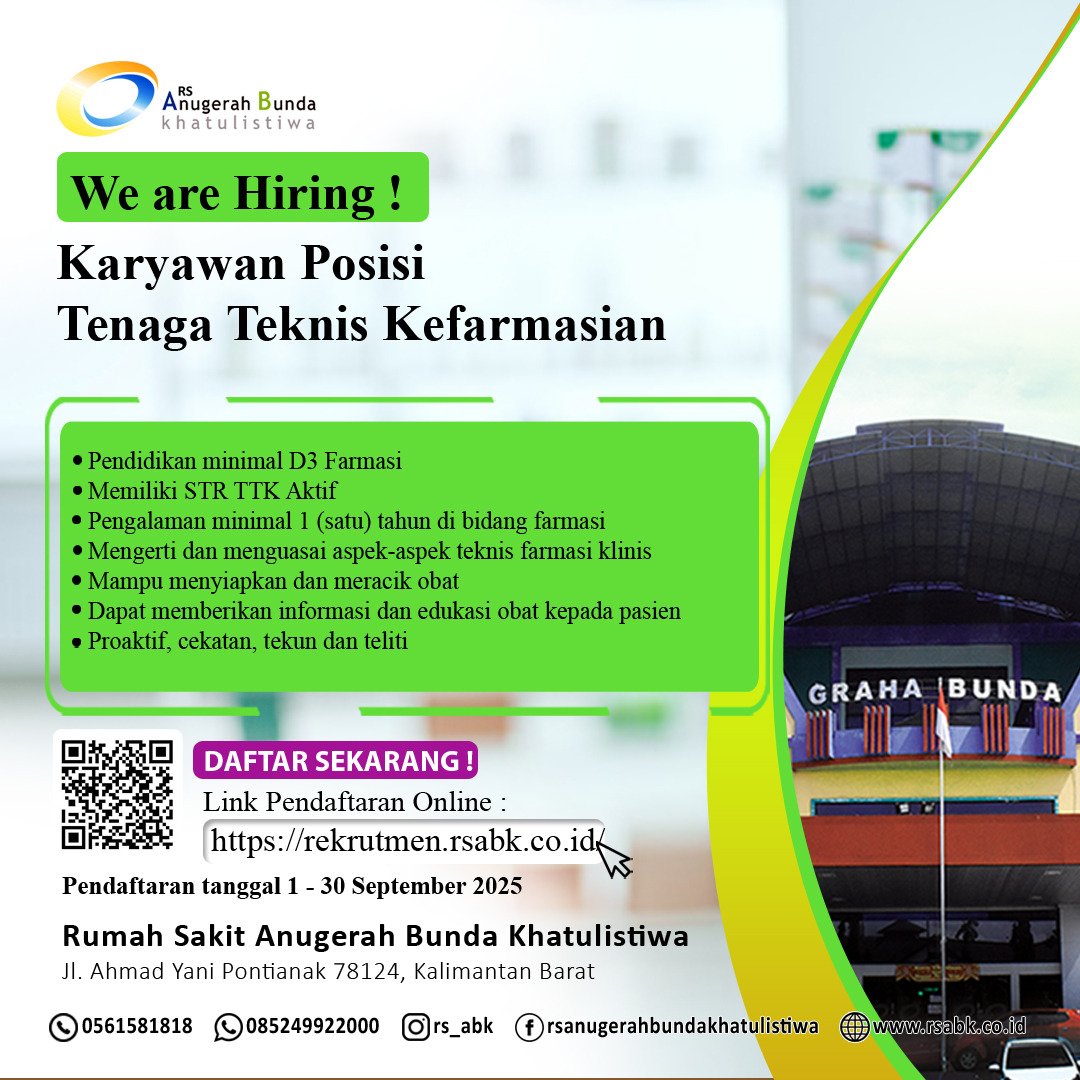 RS Anugerah Bunda khatulistiwa

We are Hiring !

Karyawan Posisi
Tenaga Teknis Kefarmasian

• Pendidikan minimal D3 Farmasi
• Memiliki STR TTK Aktif
• Pengalaman minimal 1 (satu) tahun di bidang farmasi
• Mengerti dan menguasai aspek-aspek teknis farmasi klinis
• Mampu menyiapkan dan meracik obat
• Dapat memberikan informasi dan edukasi obat kepada pasien
• Proaktif, cekatan, tekun dan teliti

GRAHA BUNDA

DAFTAR SEKARANG !
Link Pendaftaran Online :
https://rekrutmen.rsabk.co.id/

Pendaftaran tanggal 1 - 30 September 2025

Rumah Sakit Anugerah Bunda Khatulistiwa
Jl. Ahmad Yani Pontianak 78124, Kalimantan Barat

0561581818 085249922000 rs_abk rsanugerahbundakhatulistiwa www.rsabk.co.id